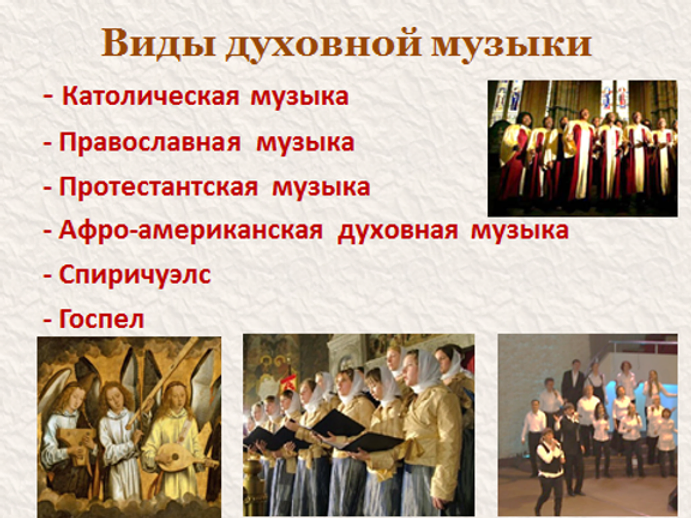 Виды духовной музыки

- Католическая музыка
- Православная музыка
- Протестантская музыка
- Афро-американская духовная музыка
- Спиричуэлс
- Госпел